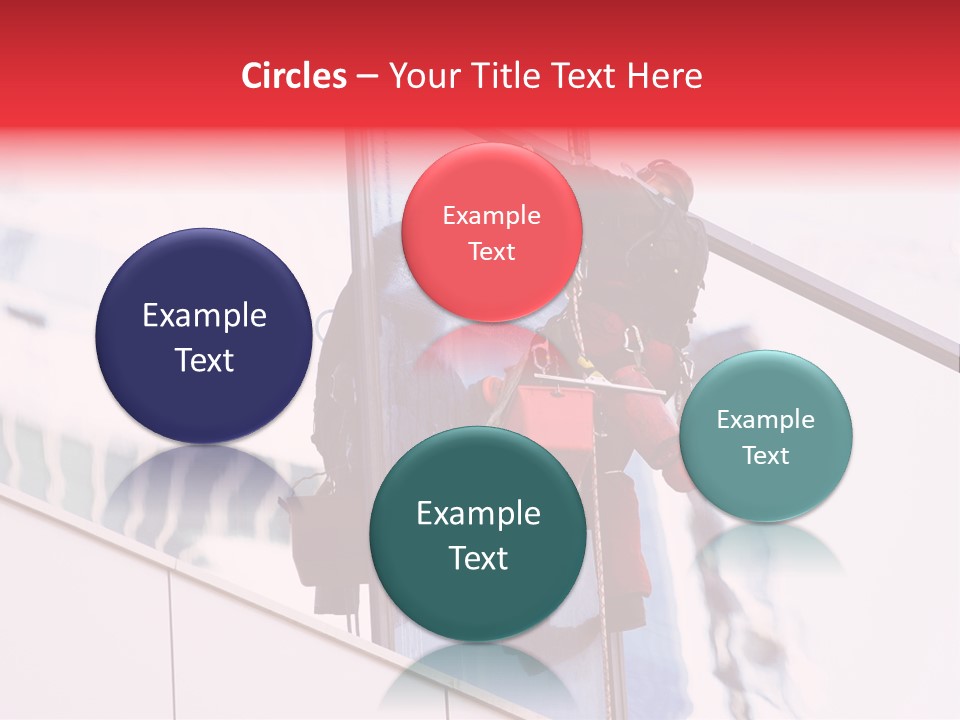 Circles – Your Title Text Here

Example Text

Example Text

Example Text

Example Text